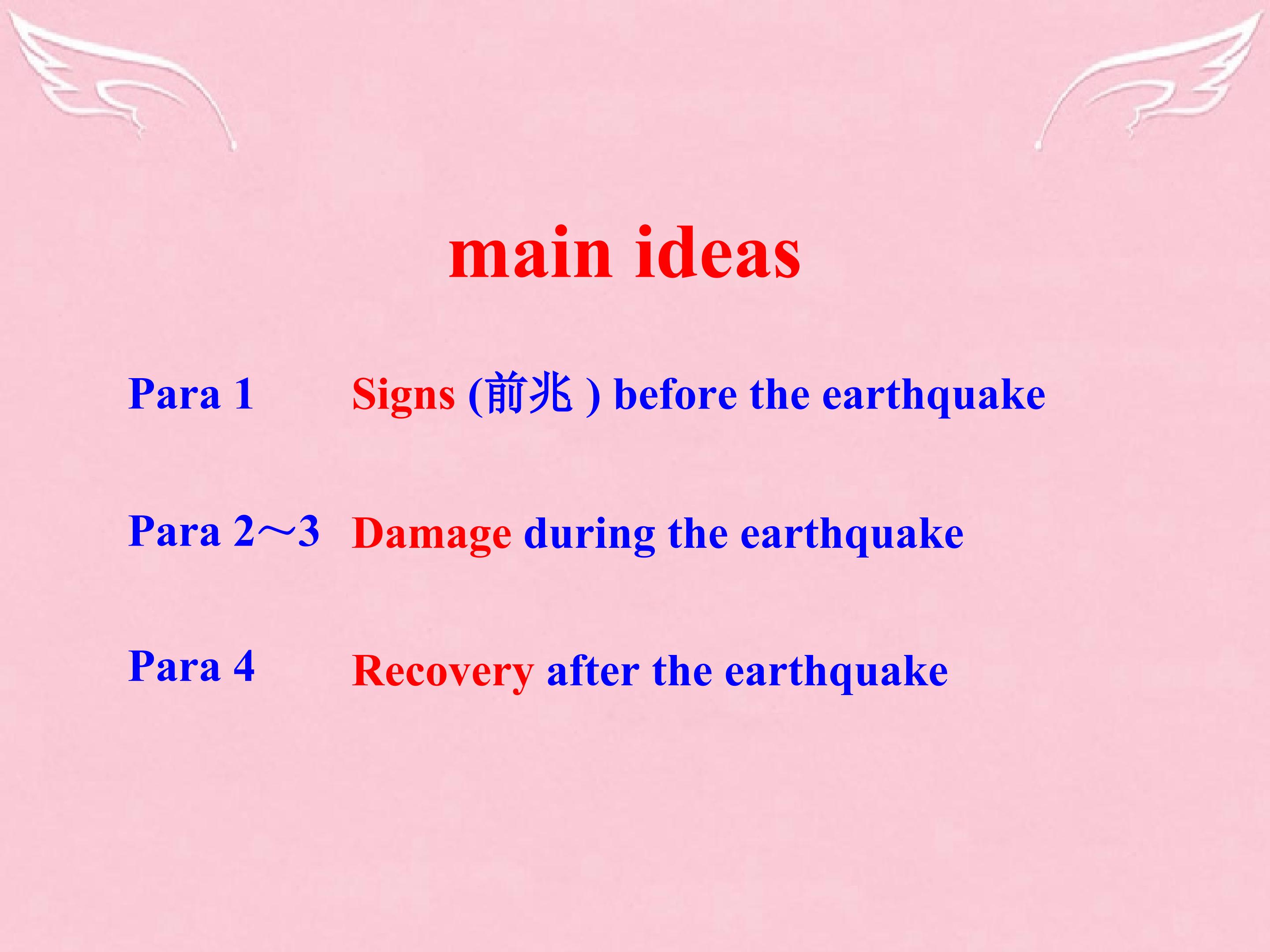 main ideas

Para 1 Signs (前兆 ) before the earthquake

Para 2～3 Damage during the earthquake

Para 4 Recovery after the earthquake